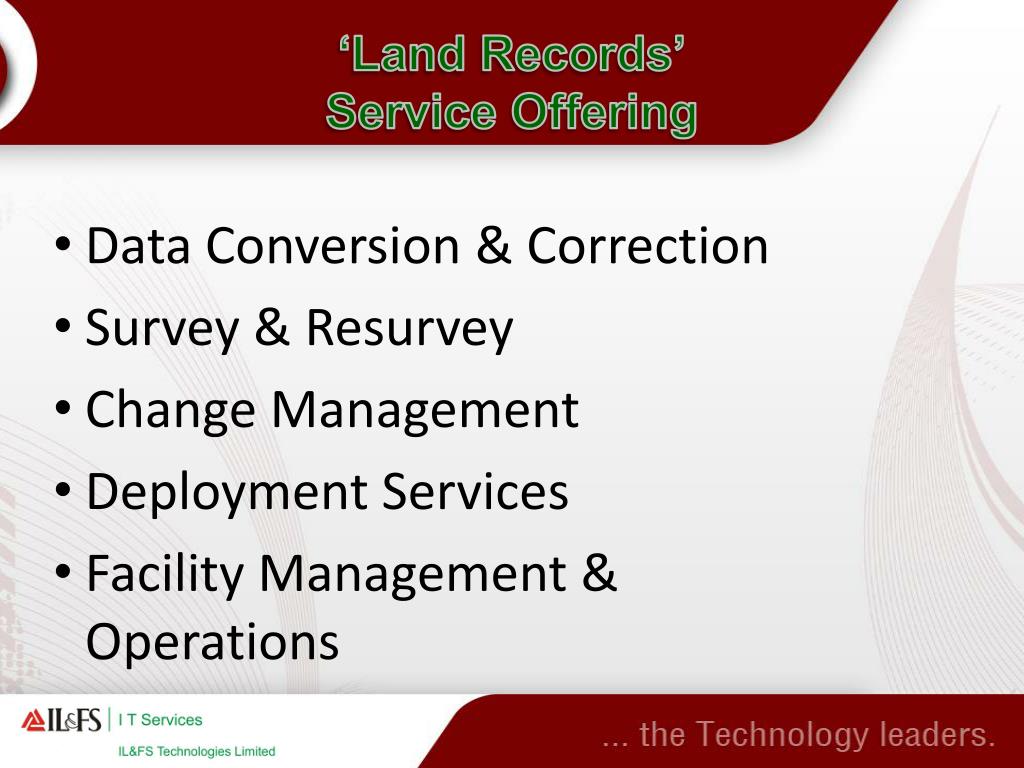 ‘Land Records’
Service Offering

• Data Conversion & Correction
• Survey & Resurvey
• Change Management
• Deployment Services
• Facility Management & Operations

IL&FS | I T Services
IL&FS Technologies Limited

... the Technology leaders.